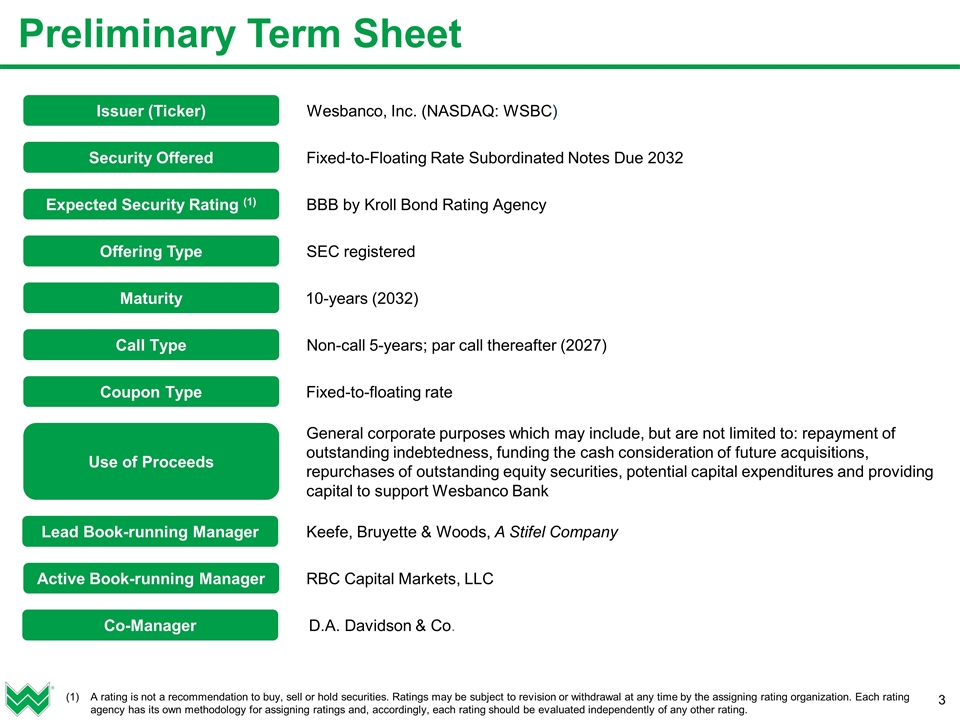 Preliminary Term Sheet

| | |
|---|---|
| Issuer (Ticker) | Wesbanco, Inc. (NASDAQ: WSBC) |
| Security Offered | Fixed-to-Floating Rate Subordinated Notes Due 2032 |
| Expected Security Rating $^{(1)}$ | BBB by Kroll Bond Rating Agency |
| Offering Type | SEC registered |
| Maturity | 10-years (2032) |
| Call Type | Non-call 5-years; par call thereafter (2027) |
| Coupon Type | Fixed-to-floating rate |
| Use of Proceeds | General corporate purposes which may include, but are not limited to: repayment of outstanding indebtedness, funding the cash consideration of future acquisitions, repurchases of outstanding equity securities, potential capital expenditures and providing capital to support Wesbanco Bank |
| Lead Book-running Manager | Keefe, Bruyette & Woods, A Stifel Company |
| Active Book-running Manager | RBC Capital Markets, LLC |
| Co-Manager | D.A. Davidson & Co. |

(1) A rating is not a recommendation to buy, sell or hold securities. Ratings may be subject to revision or withdrawal at any time by the assigning rating organization. Each rating agency has its own methodology for assigning ratings and, accordingly, each rating should be evaluated independently of any other rating.

3